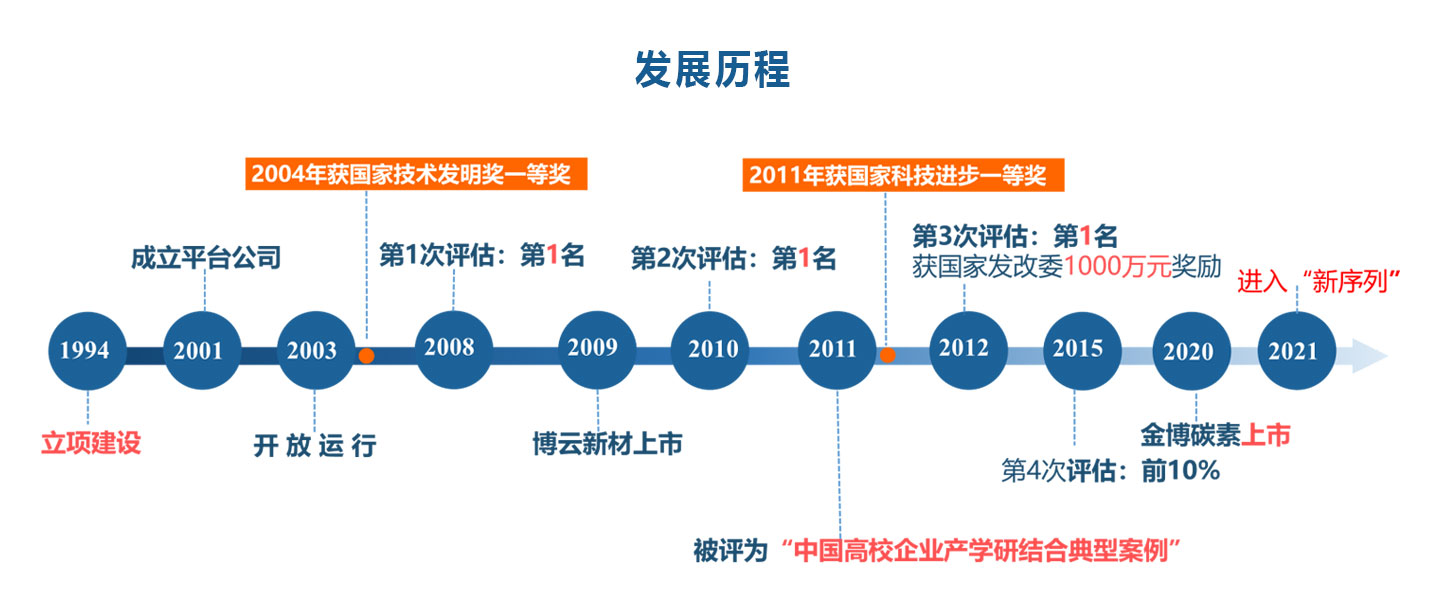 发展历程

2004年获国家技术发明奖一等奖

2011年获国家科技进步一等奖

成立平台公司

第1次评估：第1名

第2次评估：第1名

第3次评估：第1名
获国家发改委1000万元奖励

进入“新序列”

1994

2001

2003

2008

2009

2010

2011

2012

2015

2020

2021

立项建设

开 放 运 行

博云新材上市

金博碳素上市

第4次评估：前10%

被评为“中国高校企业产学研结合典型案例”